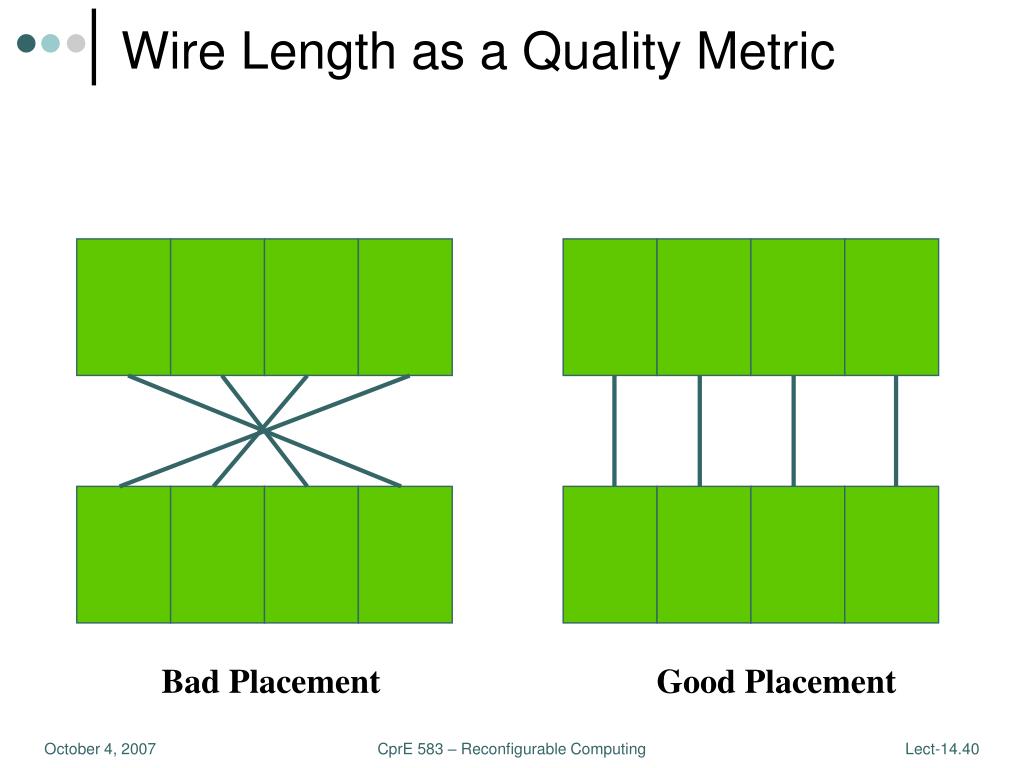 Wire Length as a Quality Metric

Bad Placement

Good Placement

October 4, 2007

CprE 583 – Reconfigurable Computing

Lect-14.40